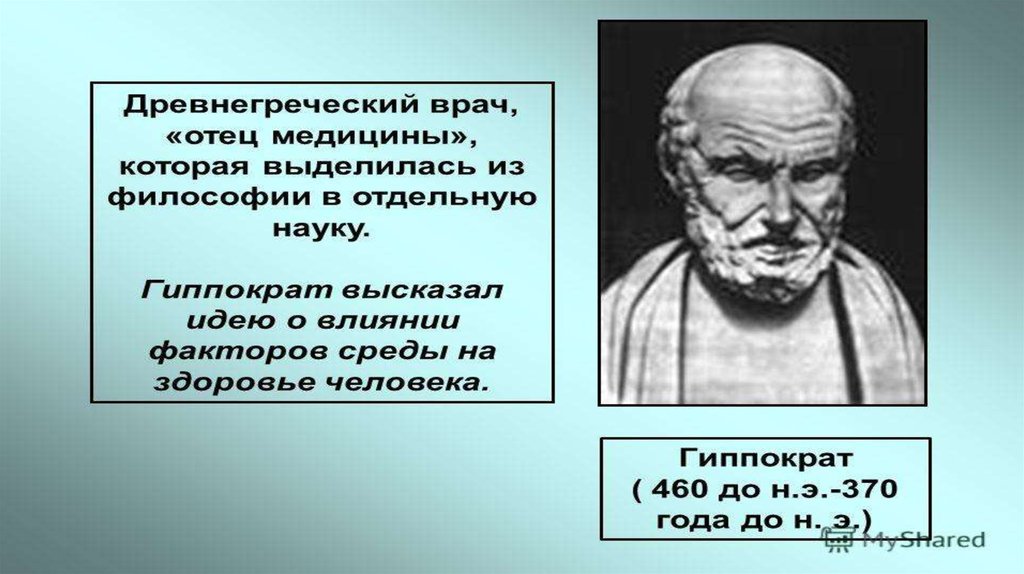 Древнегреческий врач, «отец медицины», которая выделилась из философии в отдельную науку.

Гиппократ высказал идею о влиянии факторов среды на здоровье человека.

Гиппократ
( 460 до н.э.-370 года до н. э.)

MyShared